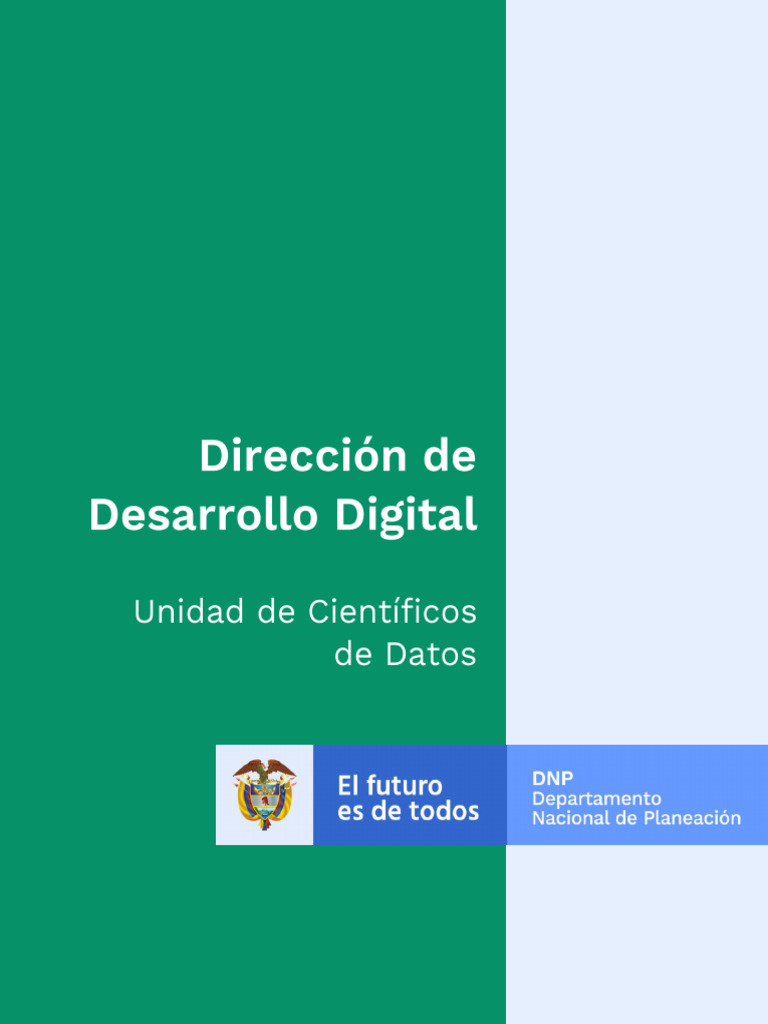 Dirección de Desarrollo Digital

Unidad de Científicos de Datos

El futuro es de todos

DNP
Departamento
Nacional de Planeación